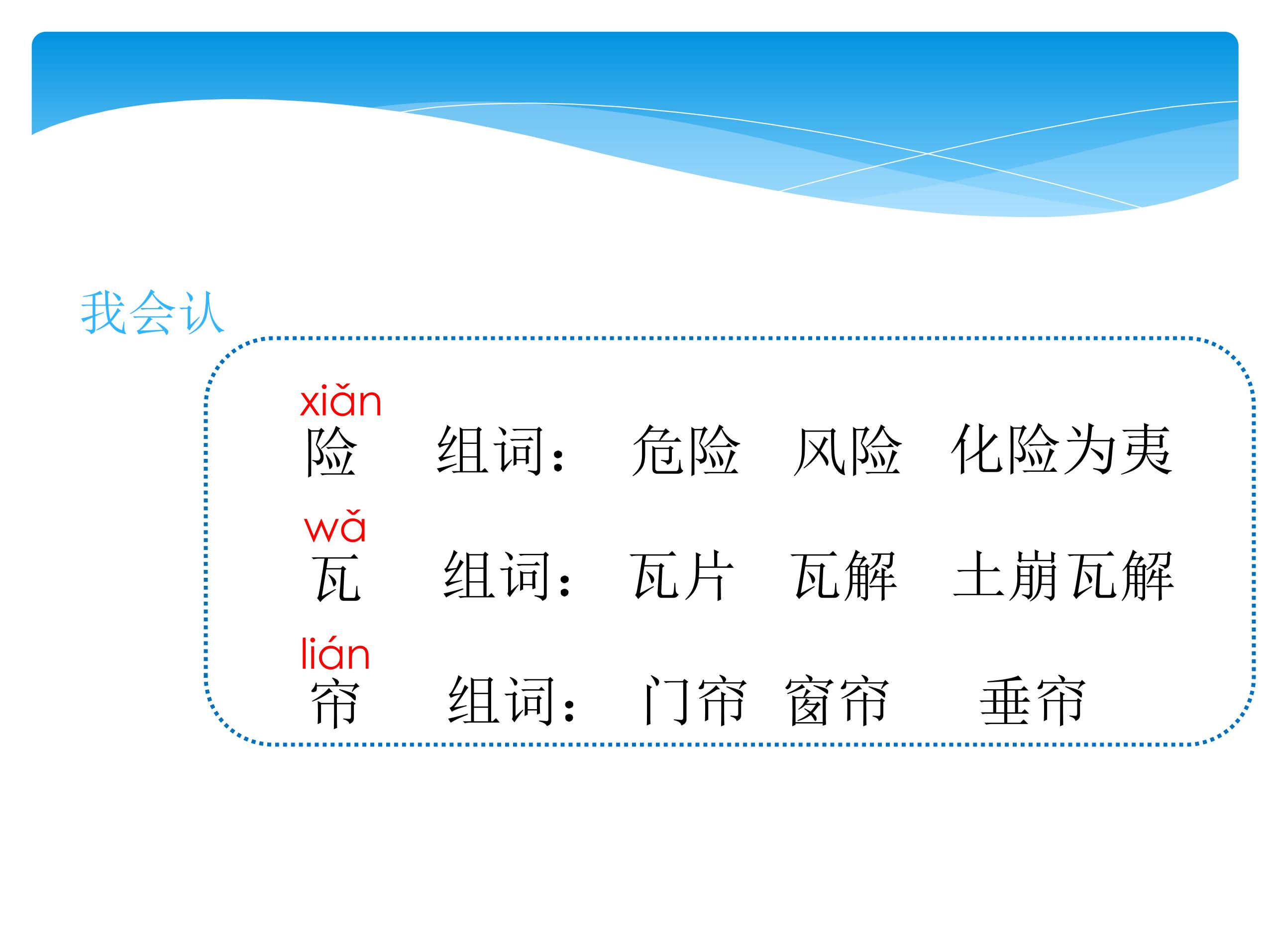 我会认

xiǎn
险 组词： 危险 风险 化险为夷

wǎ
瓦 组词： 瓦片 瓦解 土崩瓦解

lián
帘 组词： 门帘 窗帘 垂帘